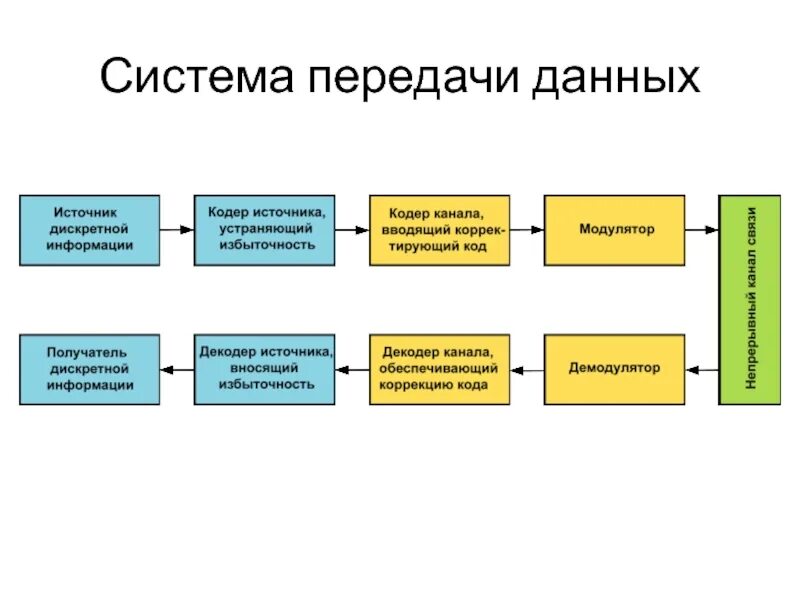 Система передачи данных

Источник дискретной информации

Кодер источника, устраняющий избыточность

Кодер канала, вводящий корректирующий код

Модулятор

Непрерывный канал связи

Демодулятор

Декодер канала, обеспечивающий коррекцию кода

Декодер источника, вносящий избыточность

Получатель дискретной информации